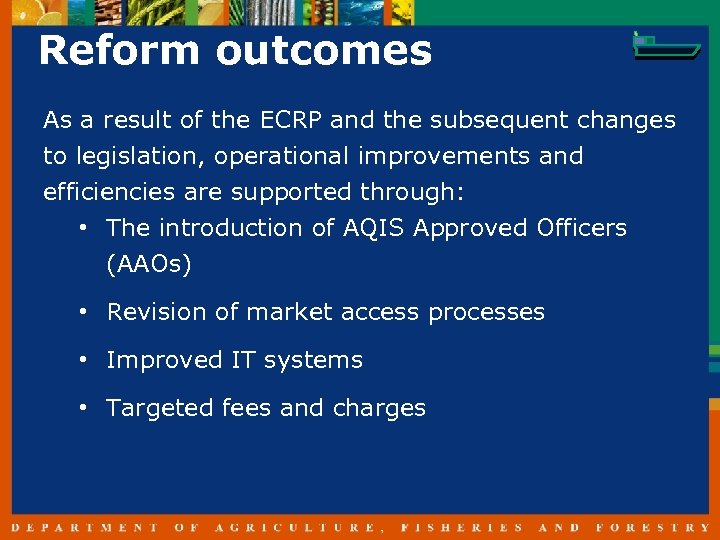 Reform outcomes

As a result of the ECRP and the subsequent changes to legislation, operational improvements and efficiencies are supported through:

• The introduction of AQIS Approved Officers (AAOs)

• Revision of market access processes

• Improved IT systems

• Targeted fees and charges

DEPARTMENT OF AGRICULTURE, FISHERIES AND FORESTRY